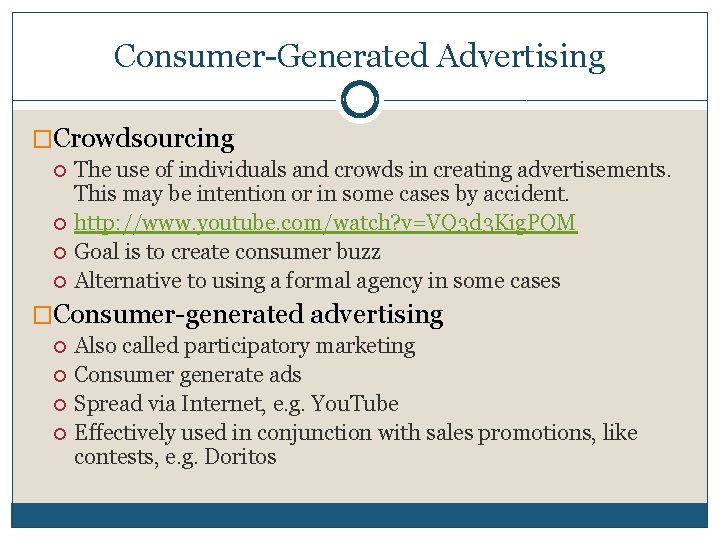 Consumer-Generated Advertising

Crowdsourcing

The use of individuals and crowds in creating advertisements. This may be intention or in some cases by accident.

http://www.youtube.com/watch?v=VQ3d3KigPQM

Goal is to create consumer buzz

Alternative to using a formal agency in some cases

Consumer-generated advertising

Also called participatory marketing

Consumer generate ads

Spread via Internet, e.g. YouTube

Effectively used in conjunction with sales promotions, like contests, e.g. Doritos